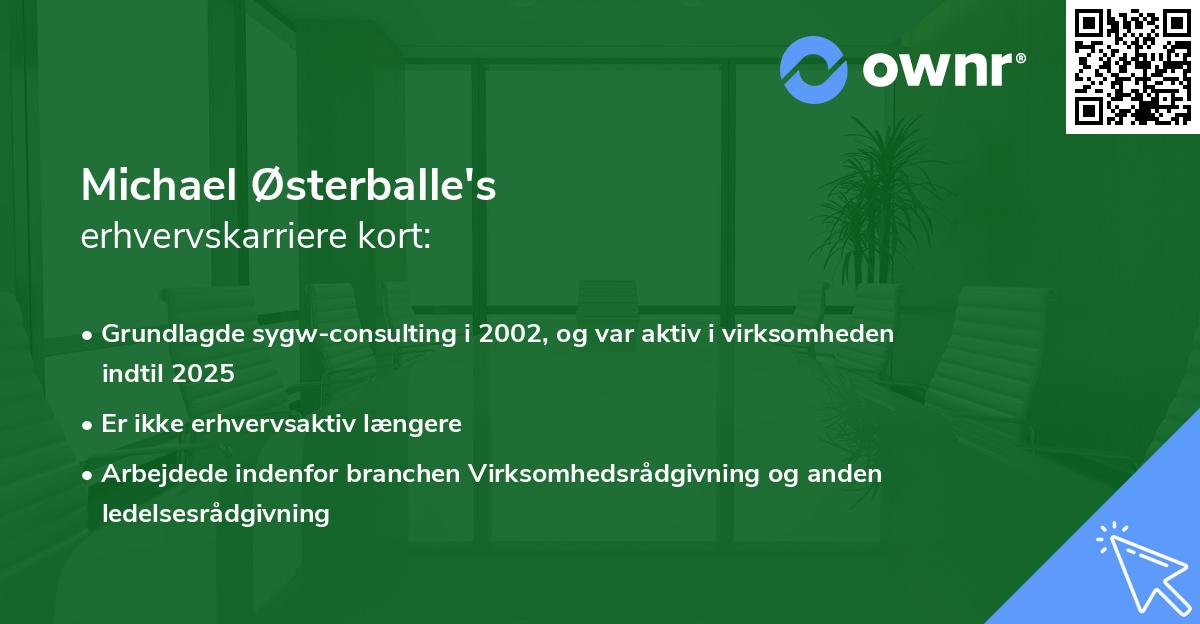 ownr®

Michael Østerballe's
erhvervskarriere kort:

• Grundlagde sygw-consulting i 2002, og var aktiv i virksomheden indtil 2025
• Er ikke erhvervsaktiv længere
• Arbejdede indenfor branchen Virksomhedsrådgivning og anden ledelsesrådgivning